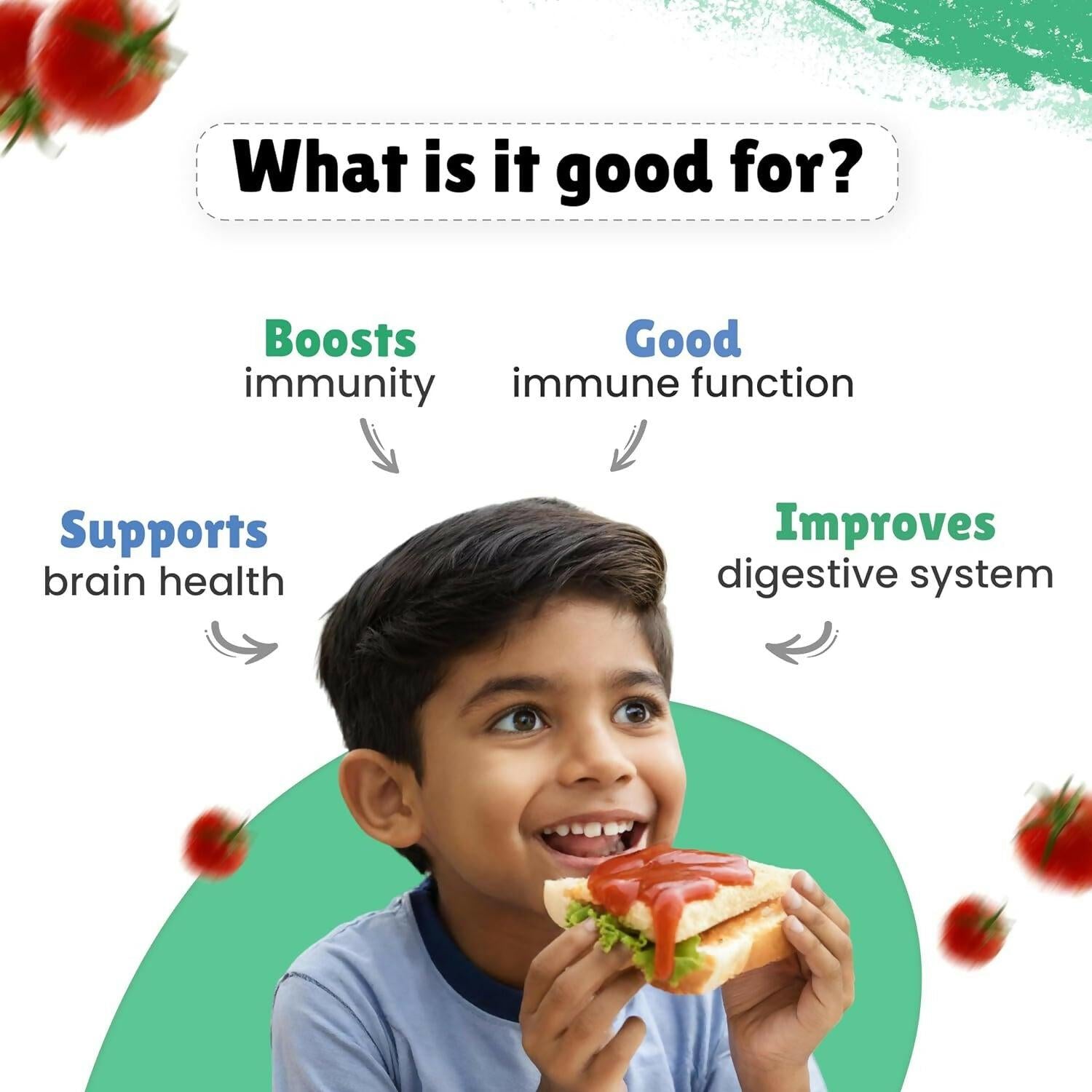 What is it good for?

Boosts
immunity

Good
immune function

Supports
brain health

Improves
digestive system